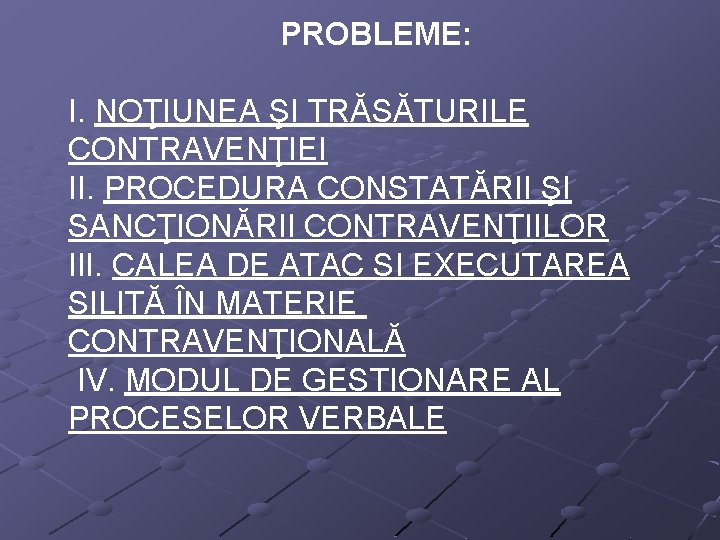 PROBLEME:

I. NOŢIUNEA ŞI TRĂSĂTURILE CONTRAVENŢIEI
II. PROCEDURA CONSTATĂRII ŞI SANCŢIONĂRII CONTRAVENŢIILOR
III. CALEA DE ATAC SI EXECUTAREA SILITĂ ÎN MATERIE CONTRAVENŢIONALĂ
IV. MODUL DE GESTIONARE AL PROCESELOR VERBALE